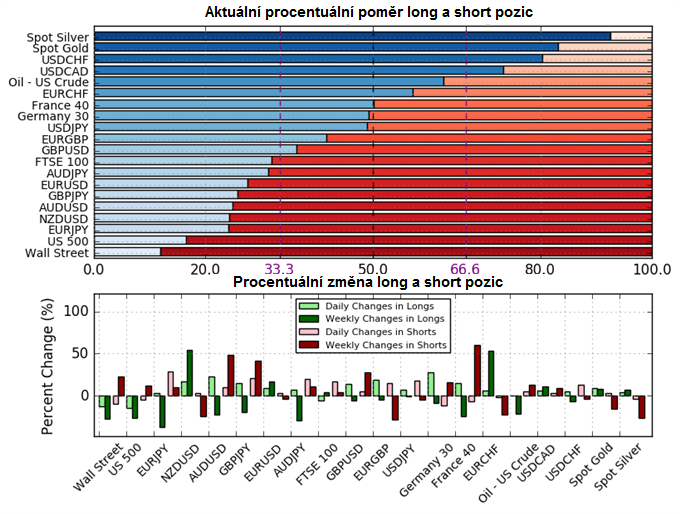 Aktuální procentuální poměr long a short pozic

Spot Silver
Spot Gold
USDCHF
USDCAD
Oil - US Crude
EURCHF
France 40
Germany 30
USDJPY
EURGBP
GBPUSD
FTSE 100
AUDJPY
EURUSD
GBPJPY
AUDUSD
NZDUSD
EURJPY
US 500
Wall Street

0.0 20.0 33.3 50.0 66.6 80.0 100.0

Procentuální změna long a short pozic

Percent Change (%)

100
50
0

Daily Changes in Longs
Weekly Changes in Longs
Daily Changes in Shorts
Weekly Changes in Shorts

Wall Street
US 500
EURJPY
NZDUSD
AUDUSD
GBPJPY
EURUSD
AUDJPY
FTSE 100
GBPUSD
EURGBP
USDJPY
Germany 30
France 40
EURCHF
Oil - US Crude
USDCAD
USDCHF
Spot Gold
Spot Silver